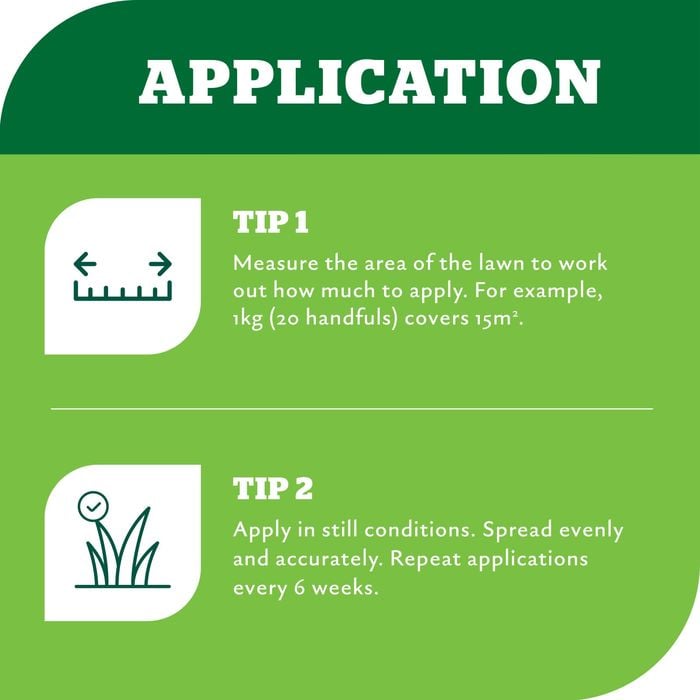 APPLICATION

TIP 1

Measure the area of the lawn to work out how much to apply. For example, 1kg (20 handfuls) covers $15m^2$.

TIP 2

Apply in still conditions. Spread evenly and accurately. Repeat applications every 6 weeks.